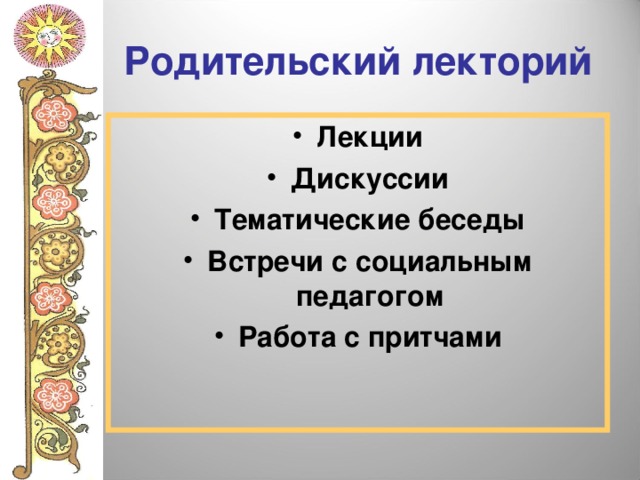 Родительский лекторий

• Лекции
• Дискуссии
• Тематические беседы
• Встречи с социальным педагогом
• Работа с притчами